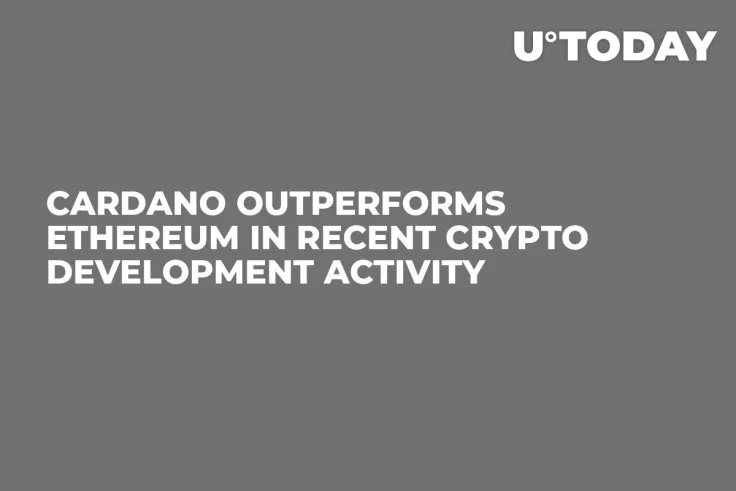 U°TODAY

CARDANO OUTPERFORMS ETHEREUM IN RECENT CRYPTO DEVELOPMENT ACTIVITY